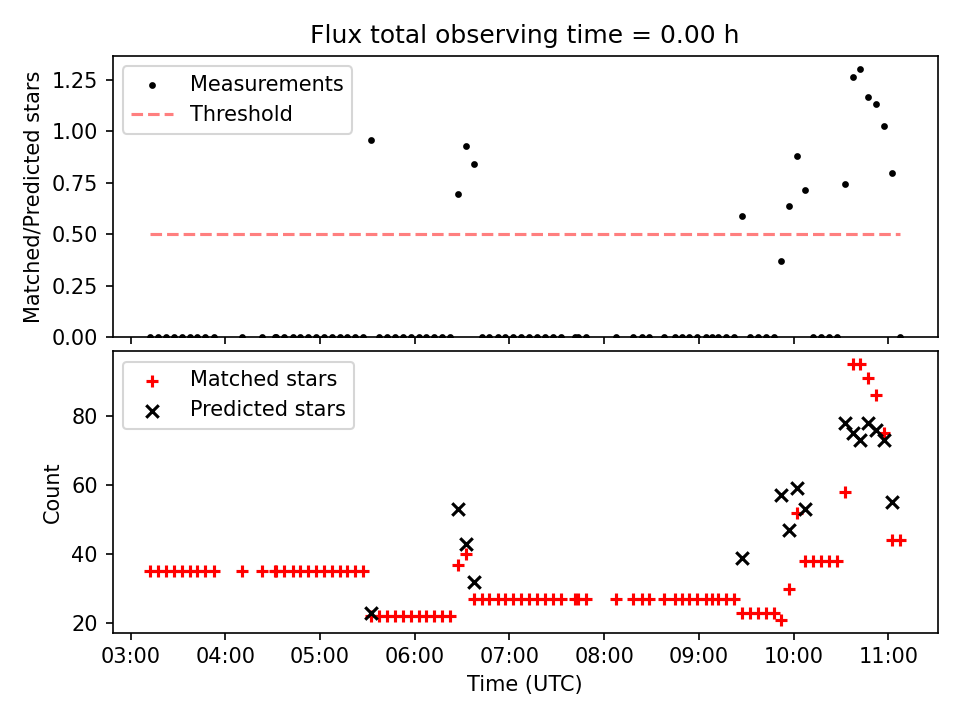 Flux total observing time = 0.00 h

Matched/Predicted stars

1.25
1.00
0.75
0.50
0.25
0.00

Measurements
Threshold

Count

80
60
40
20

Matched stars
Predicted stars

03:00
04:00
05:00
06:00
07:00
08:00
09:00
10:00
11:00

Time (UTC)